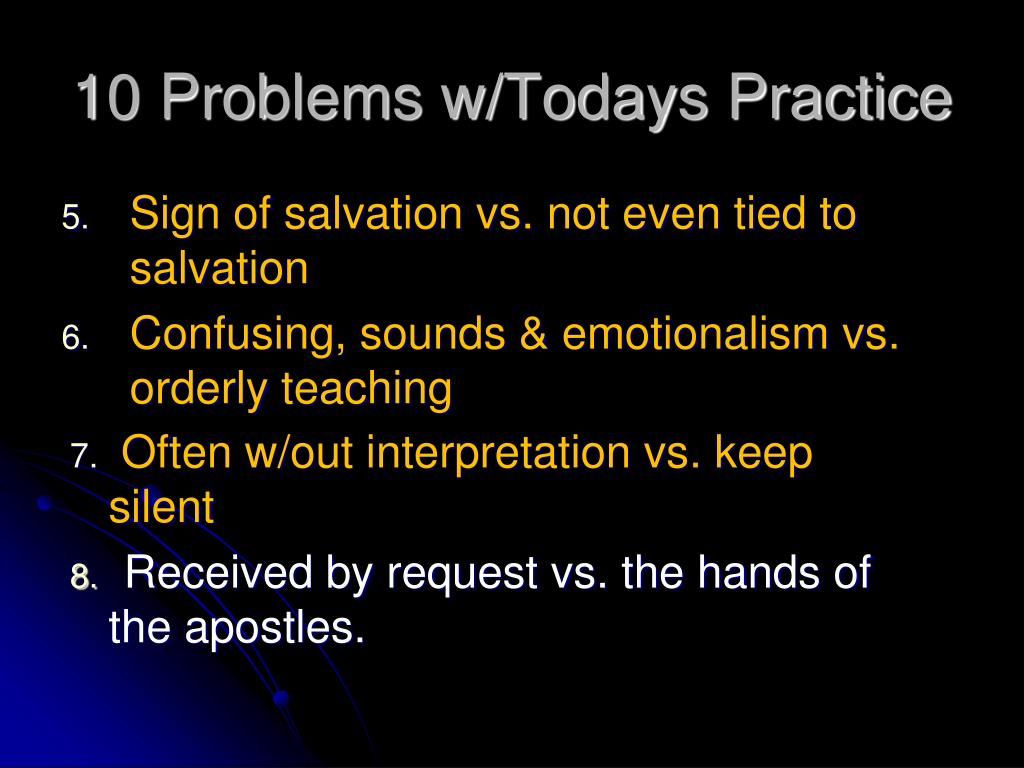 10 Problems w/Todays Practice

5. Sign of salvation vs. not even tied to salvation

6. Confusing, sounds & emotionalism vs. orderly teaching

7. Often w/out interpretation vs. keep silent

8. Received by request vs. the hands of the apostles.